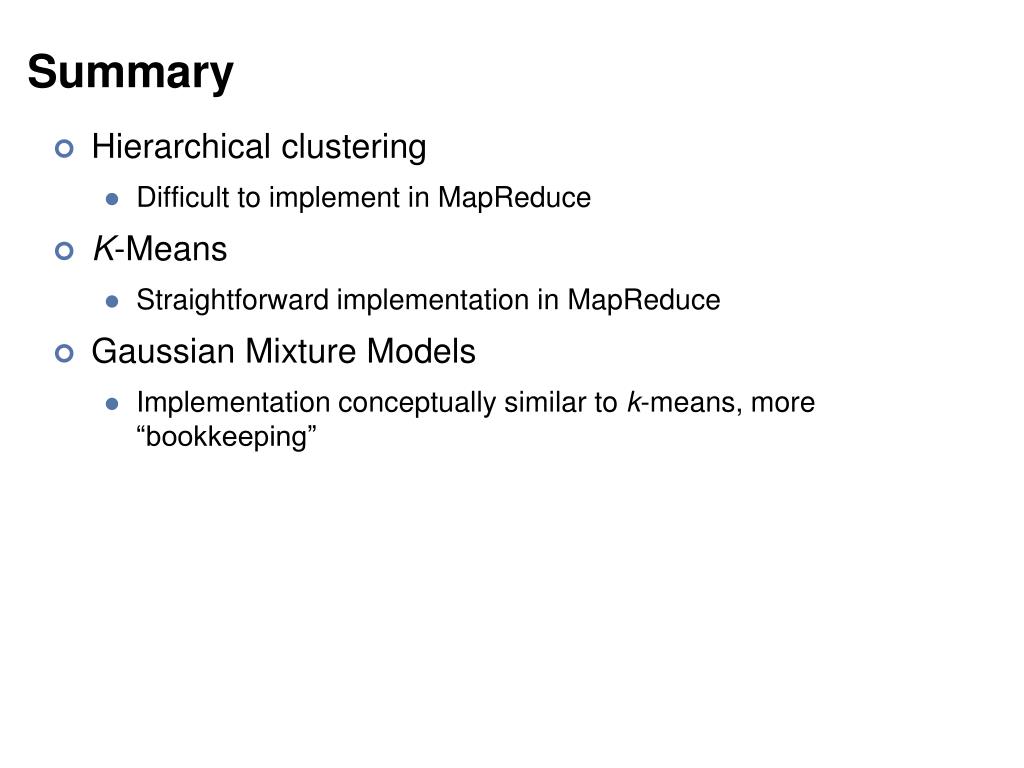 Summary

Hierarchical clustering

Difficult to implement in MapReduce

K-Means

Straightforward implementation in MapReduce

Gaussian Mixture Models

Implementation conceptually similar to k-means, more “bookkeeping”